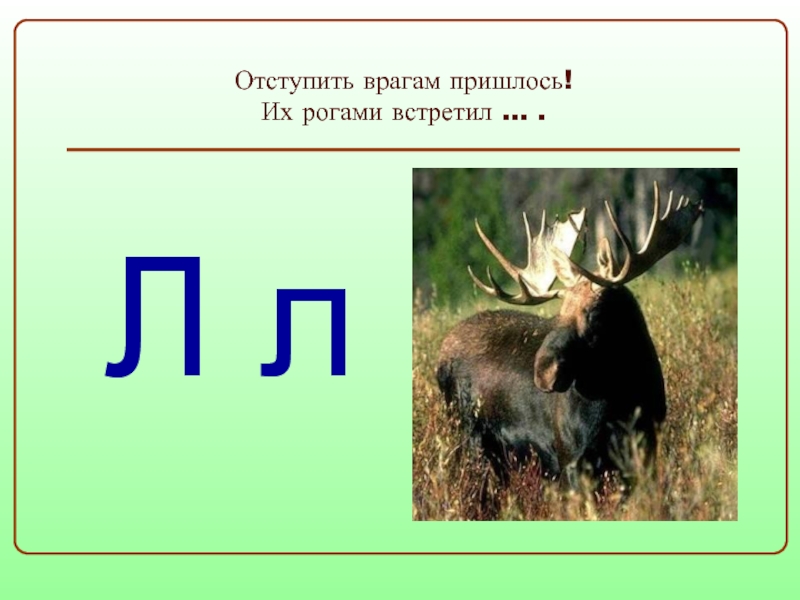 Отступить врагам пришлось!
Их рогами встретил … .

Л л